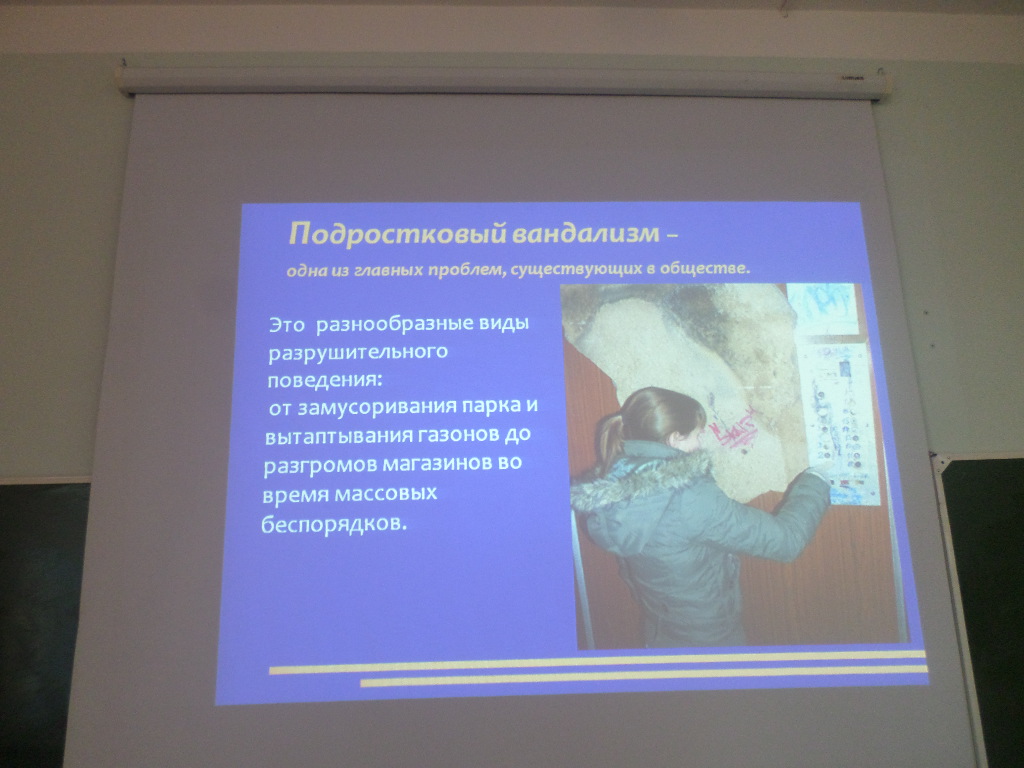 Подростковый вандализм –

одна из главных проблем, существующих в обществе.

Это разнообразные виды разрушительного поведения:
от замусоривания парка и вытаптывания газонов до разгромов магазинов во время массовых беспорядков.